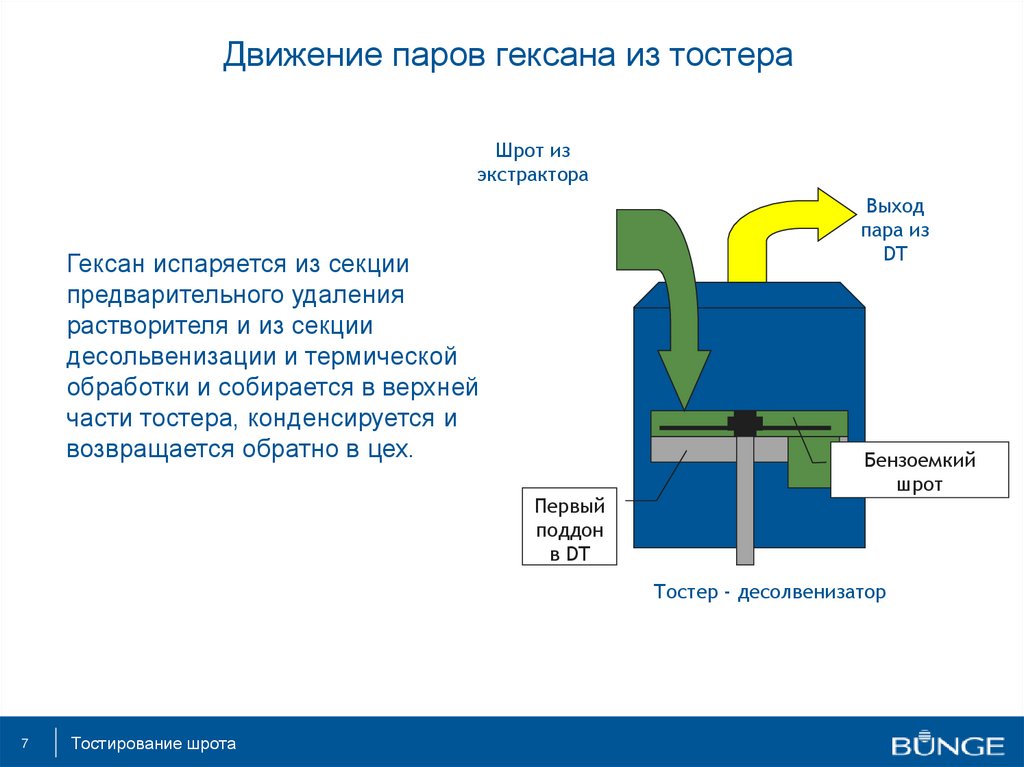 Движение паров гексана из тостера

Гексан испаряется из секции предварительного удаления растворителя и из секции десольвенизации и термической обработки и собирается в верхней части тостера, конденсируется и возвращается обратно в цех.

Шрот из экстрактора

Выход пара из DT

Бензоемкий шрот

Первый поддон в DT

Тостер - десолвенизатор

7

Тостирование шрота

BUNGE